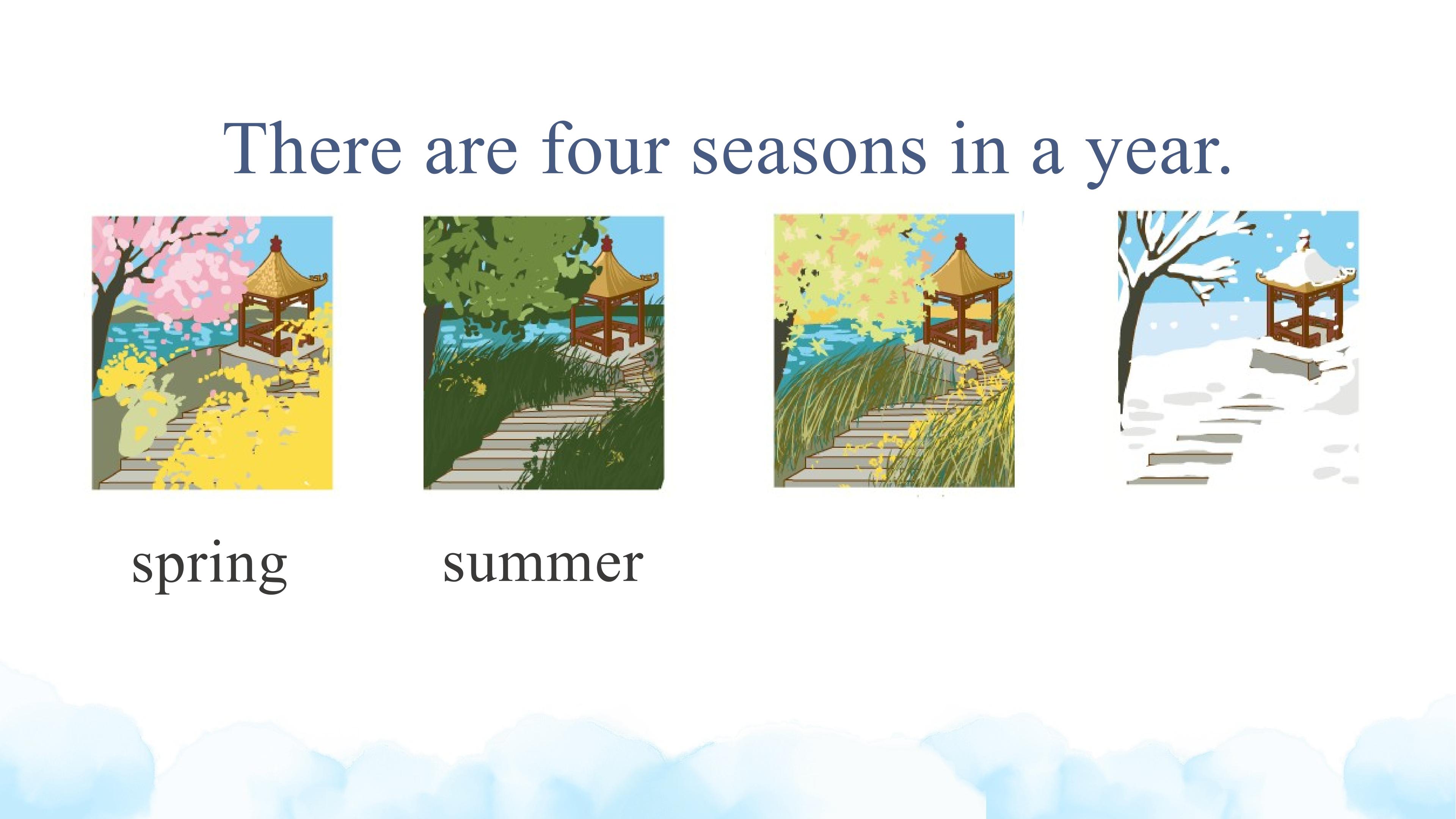 There are four seasons in a year.

spring

summer